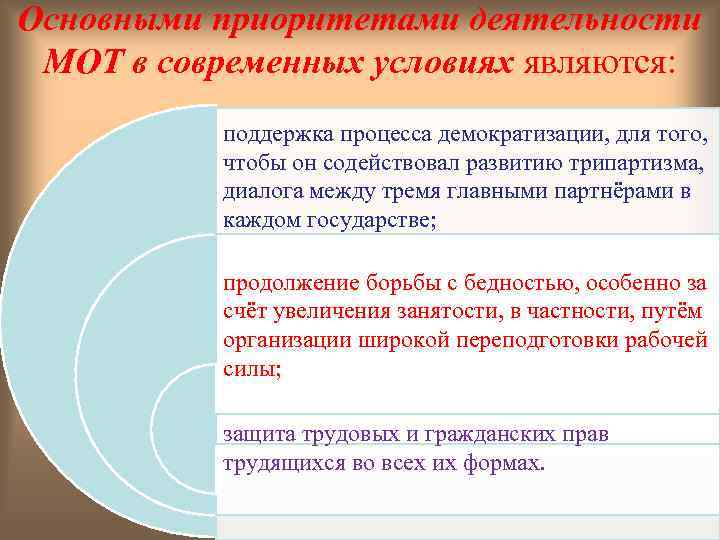 Основными приоритетами деятельности МОТ в современных условиях являются:

поддержка процесса демократизации, для того, чтобы он содействовал развитию трипартизма, диалога между тремя главными партнёрами в каждом государстве;

продолжение борьбы с бедностью, особенно за счёт увеличения занятости, в частности, путём организации широкой переподготовки рабочей силы;

защита трудовых и гражданских прав трудящихся во всех их формах.